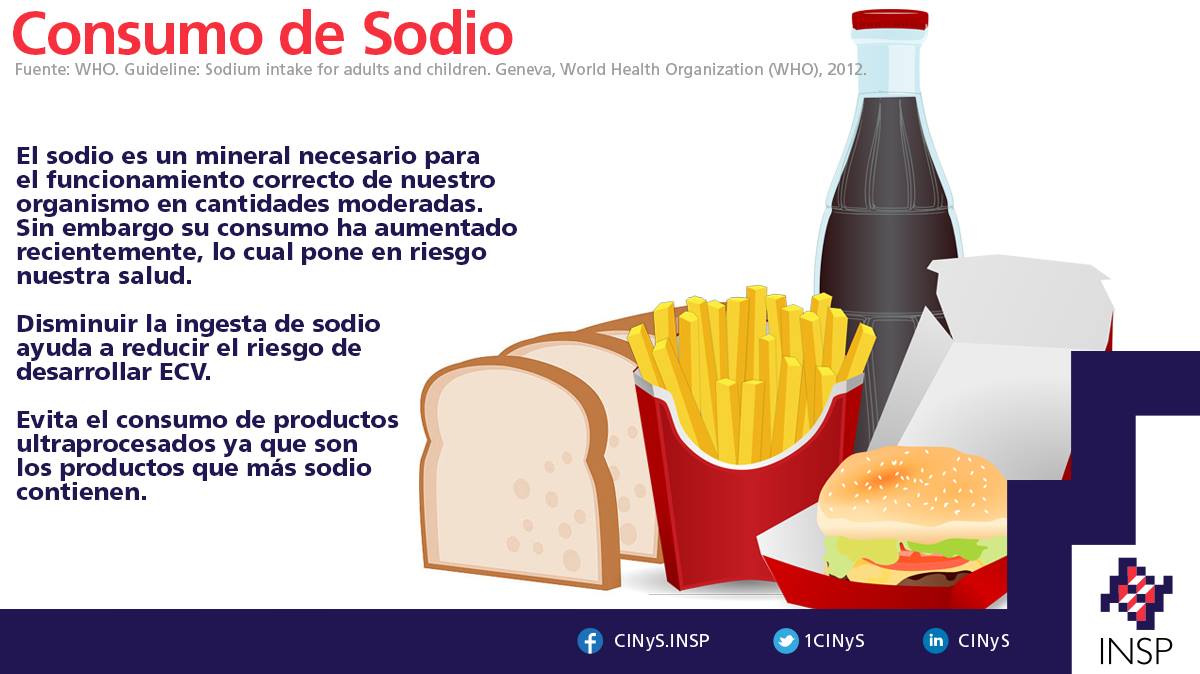 Consumo de Sodio
Fuente: WHO. Guideline: Sodium intake for adults and children. Geneva, World Health Organization (WHO), 2012.

El sodio es un mineral necesario para el funcionamiento correcto de nuestro organismo en cantidades moderadas. Sin embargo su consumo ha aumentado recientemente, lo cual pone en riesgo nuestra salud.

Disminuir la ingesta de sodio ayuda a reducir el riesgo de desarrollar ECV.

Evita el consumo de productos ultraprocesados ya que son los productos que más sodio contienen.

CINyS.INSP 1CINyS CINyS

INSP